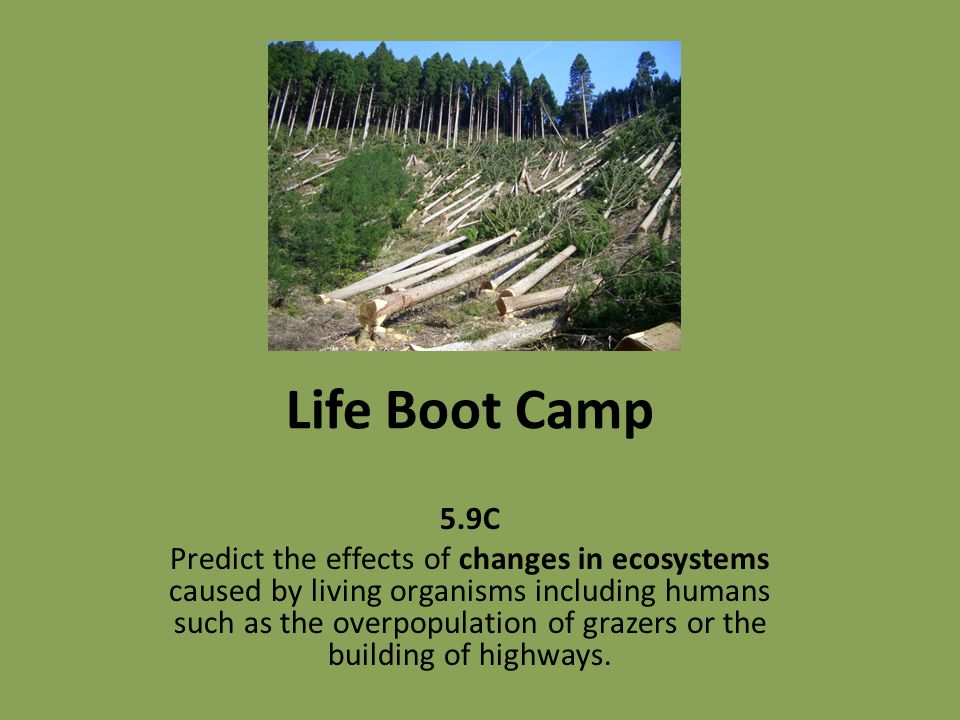 Life Boot Camp

5.9C

Predict the effects of changes in ecosystems caused by living organisms including humans such as the overpopulation of grazers or the building of highways.